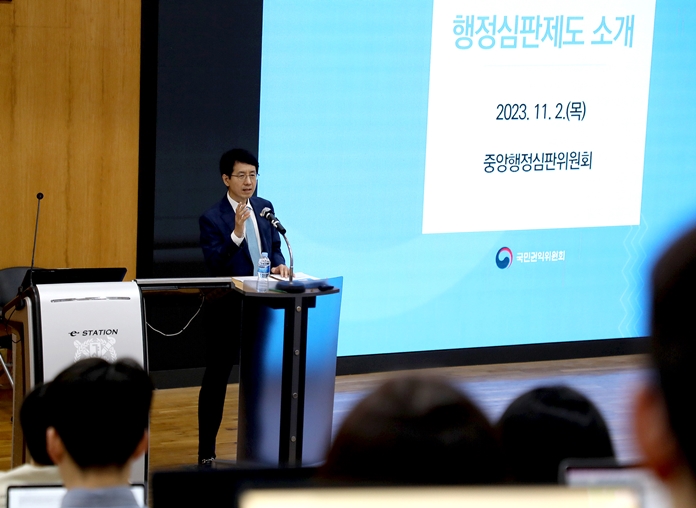 행정심판제도 소개

2023. 11. 2.(목)

중앙행정심판위원회

국민권익위원회

e-STATION